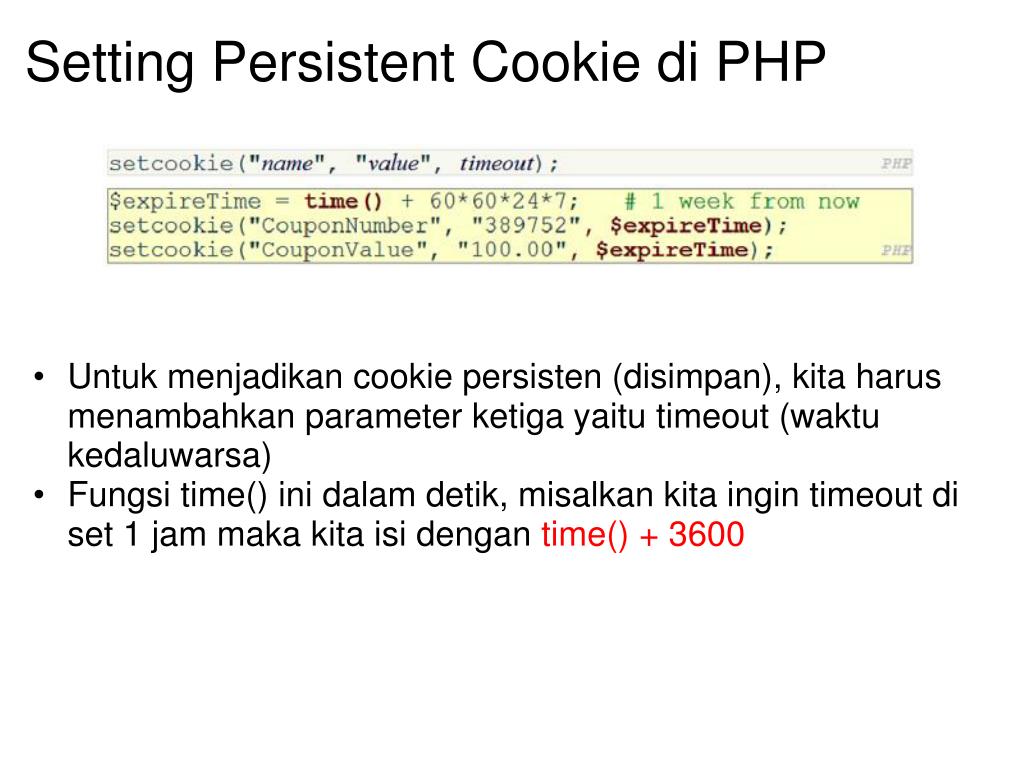 Setting Persistent Cookie di PHP

setcookie("name", "value", timeout); PHP

$expireTime = time() + 60*60*24*7; # 1 week from now
setcookie("CouponNumber", "389752", $expireTime);
setcookie("CouponValue", "100.00", $expireTime); PHP

• Untuk menjadikan cookie persisten (disimpan), kita harus menambahkan parameter ketiga yaitu timeout (waktu kedaluwarsa)
• Fungsi time() ini dalam detik, misalkan kita ingin timeout di set 1 jam maka kita isi dengan time() + 3600